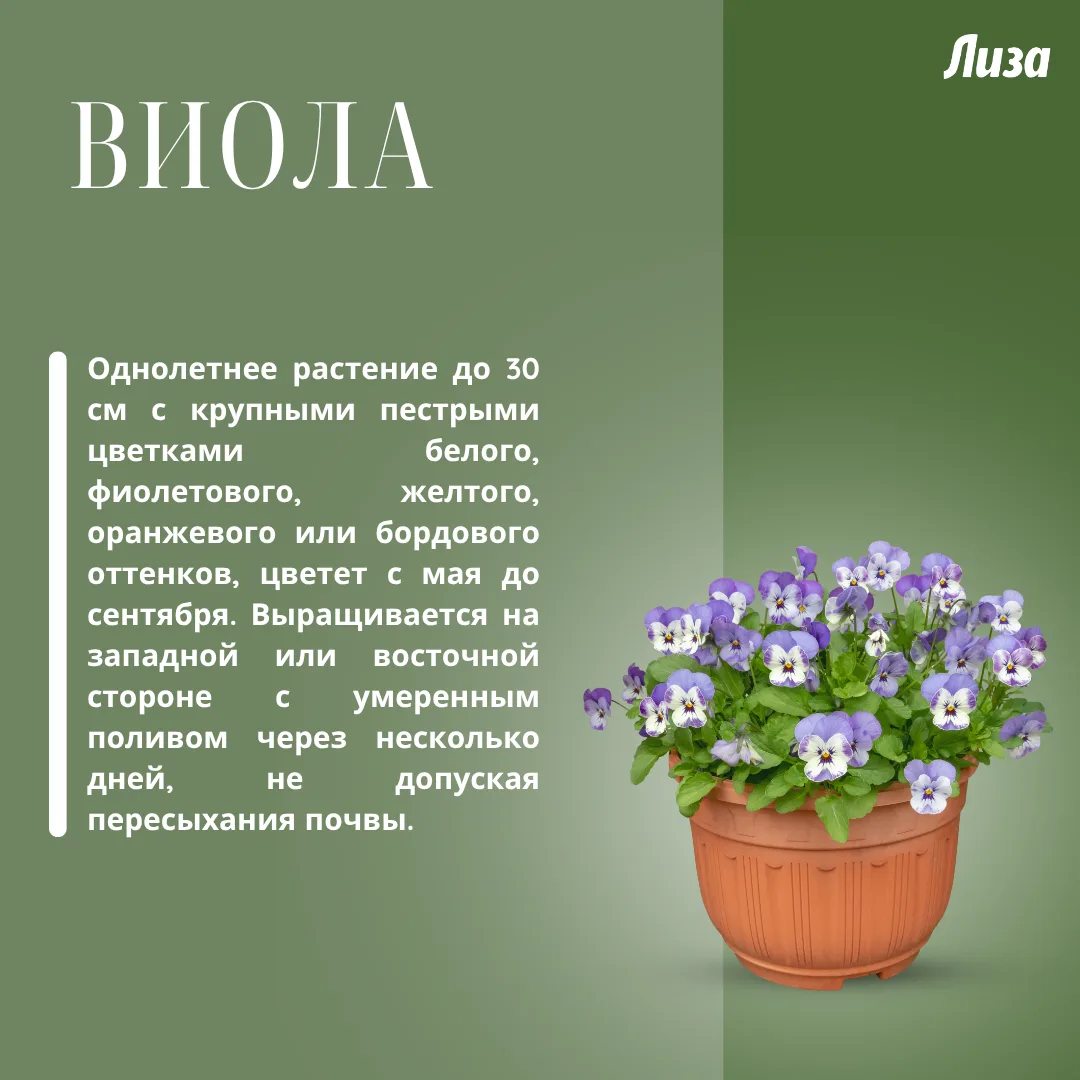 Лиза

ВИОЛА

Однолетнее растение до 30 см с крупными пестрыми цветками белого, фиолетового, желтого, оранжевого или бордового оттенков, цветет с мая до сентября. Выращивается на западной или восточной стороне с умеренным поливом через несколько дней, не допуская пересыхания почвы.